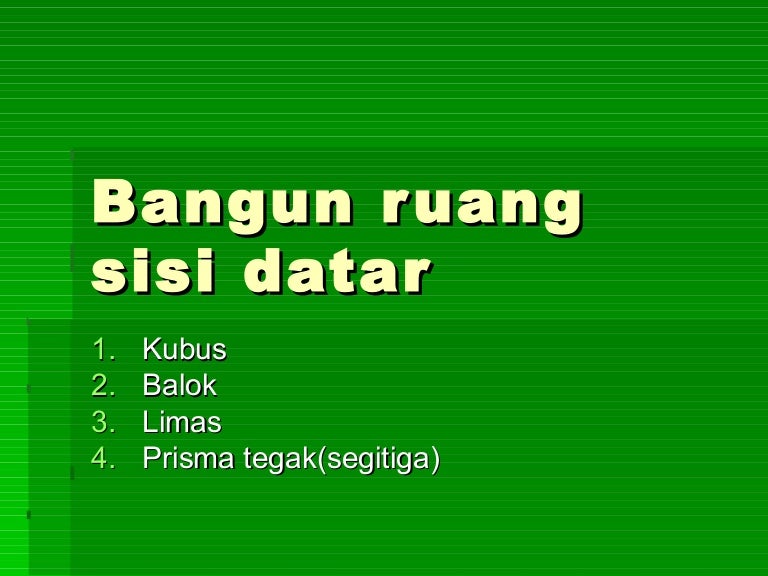 Bangun ruang sisi datar

1. Kubus
2. Balok
3. Limas
4. Prisma tegak(segitiga)